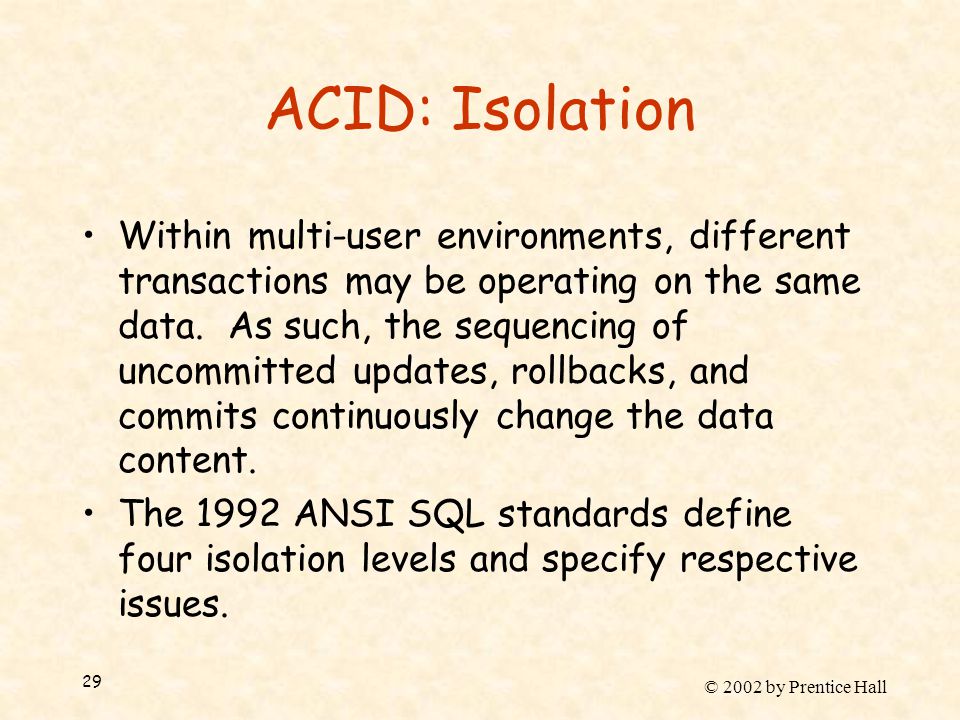 ACID: Isolation

• Within multi-user environments, different transactions may be operating on the same data. As such, the sequencing of uncommitted updates, rollbacks, and commits continuously change the data content.

• The 1992 ANSI SQL standards define four isolation levels and specify respective issues.

29

© 2002 by Prentice Hall